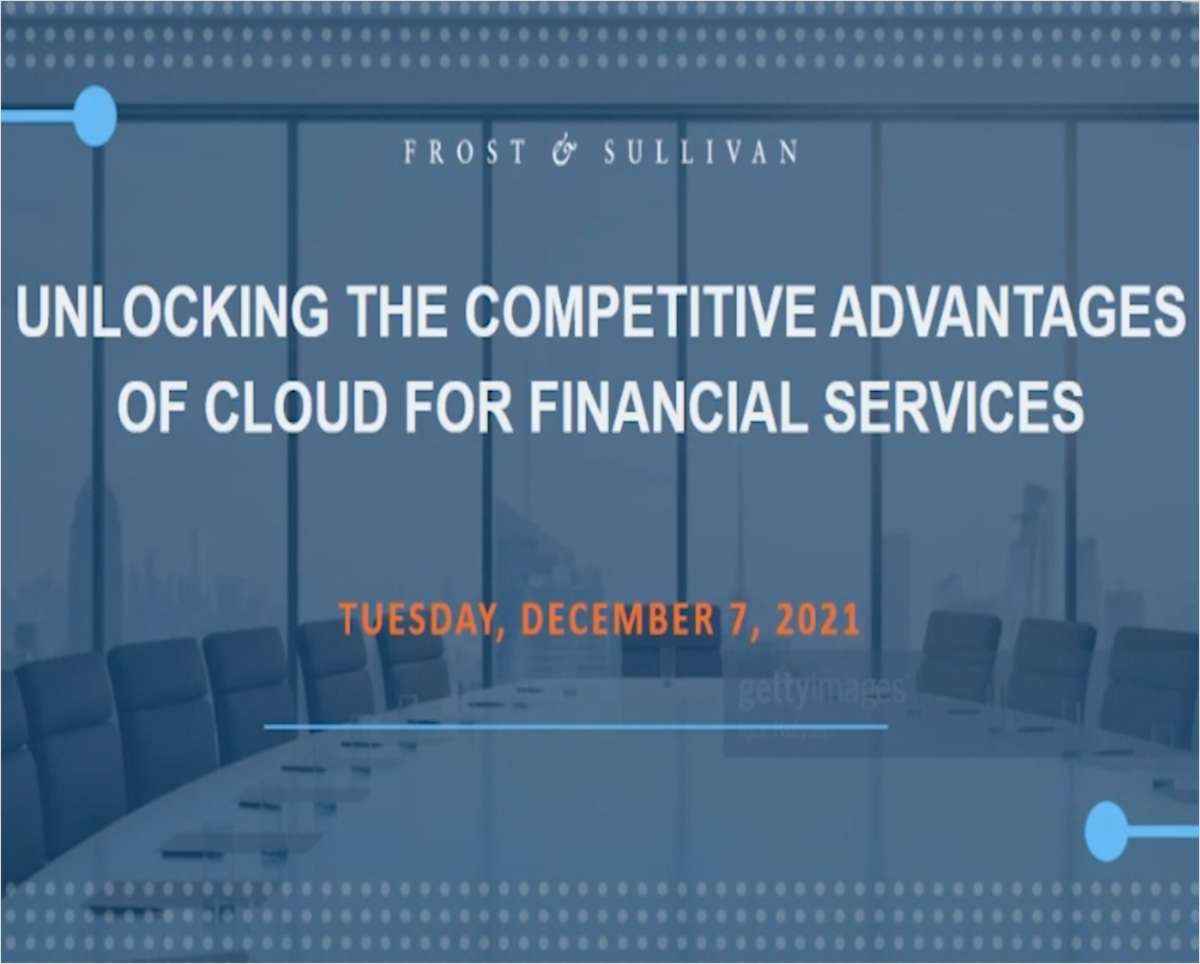 FROST & SULLIVAN

UNLOCKING THE COMPETITIVE ADVANTAGES OF CLOUD FOR FINANCIAL SERVICES

TUESDAY, DECEMBER 7, 2021

gettyimages